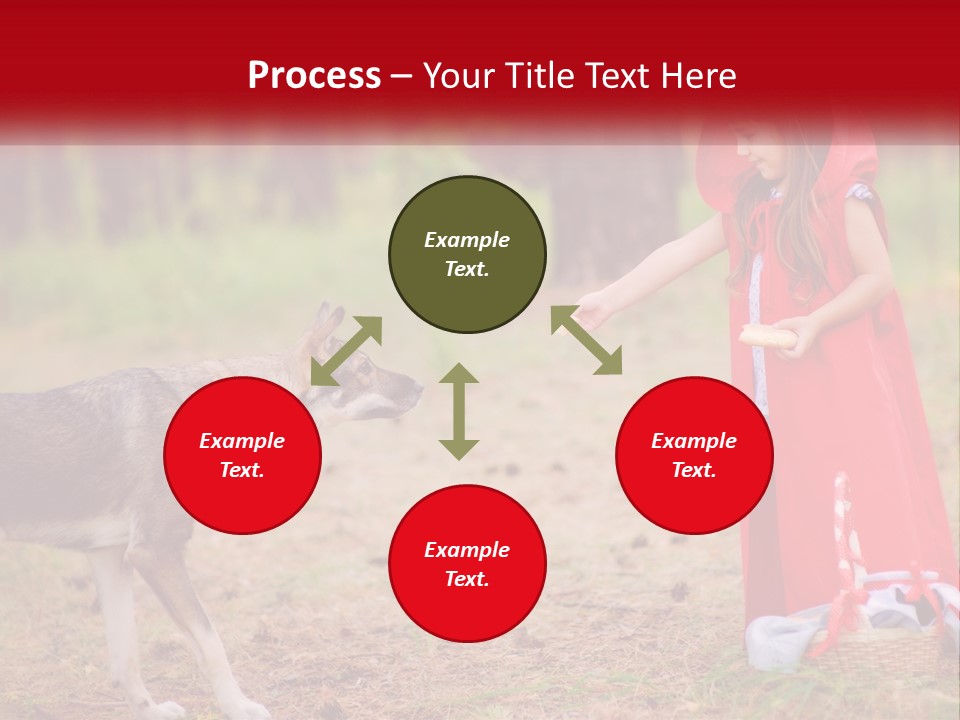 Process – Your Title Text Here

Example Text.

Example Text.

Example Text.

Example Text.